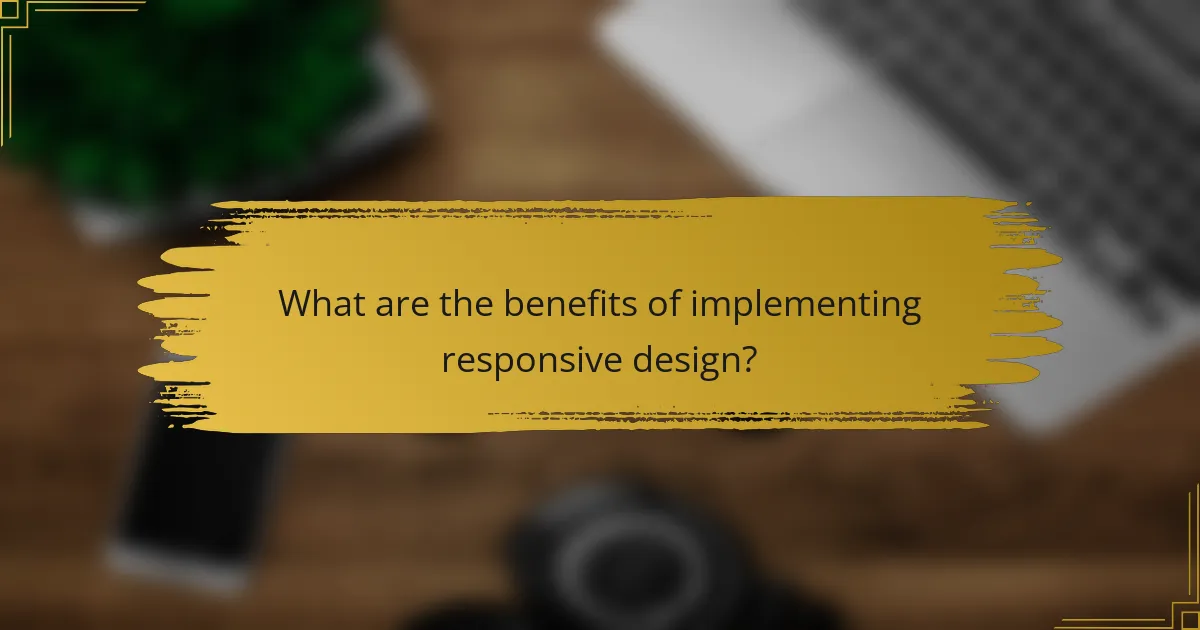 What are the benefits of implementing responsive design?